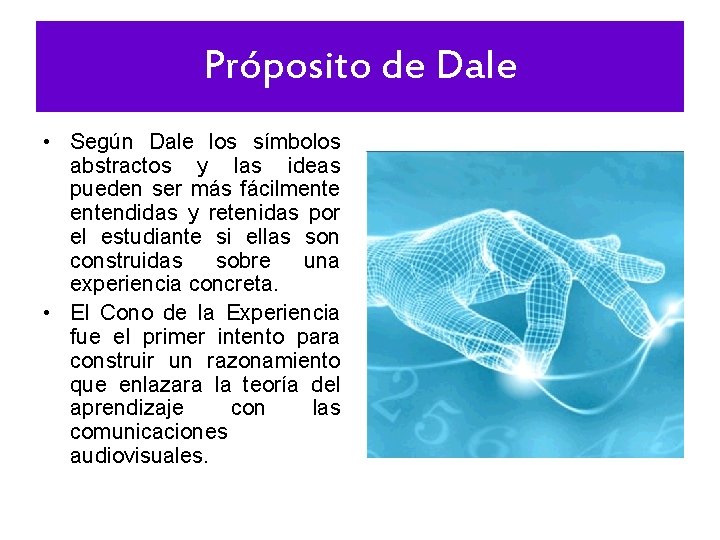 Próposito de Dale

• Según Dale los símbolos abstractos y las ideas pueden ser más fácilmente entendidas y retenidas por el estudiante si ellas son construidas sobre una experiencia concreta.

• El Cono de la Experiencia fue el primer intento para construir un razonamiento que enlazara la teoría del aprendizaje con las comunicaciones audiovisuales.